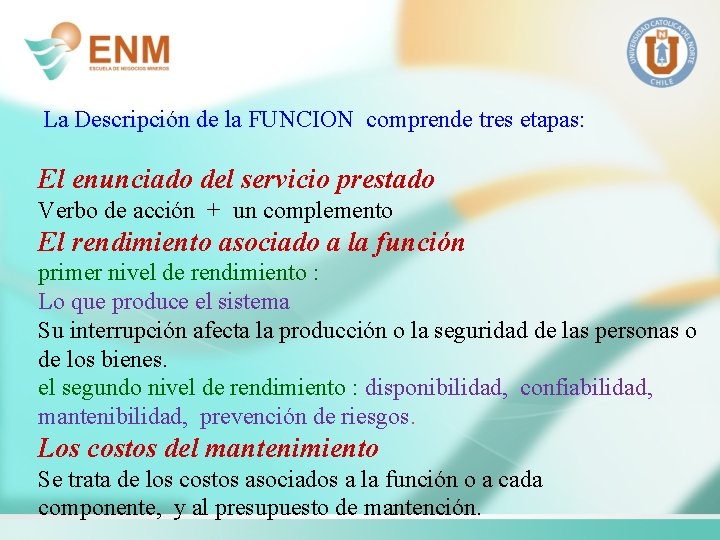 ENM
ESCUELA DE NEGOCIOS MINEROS

UNIVERSIDAD CATOLICA DEL NORTE
CHILE

La Descripción de la FUNCION comprende tres etapas:

El enunciado del servicio prestado
Verbo de acción + un complemento
El rendimiento asociado a la función
primer nivel de rendimiento :
Lo que produce el sistema
Su interrupción afecta la producción o la seguridad de las personas o de los bienes.
el segundo nivel de rendimiento : disponibilidad, confiabilidad, mantenibilidad, prevención de riesgos.
Los costos del mantenimiento
Se trata de los costos asociados a la función o a cada componente, y al presupuesto de mantención.